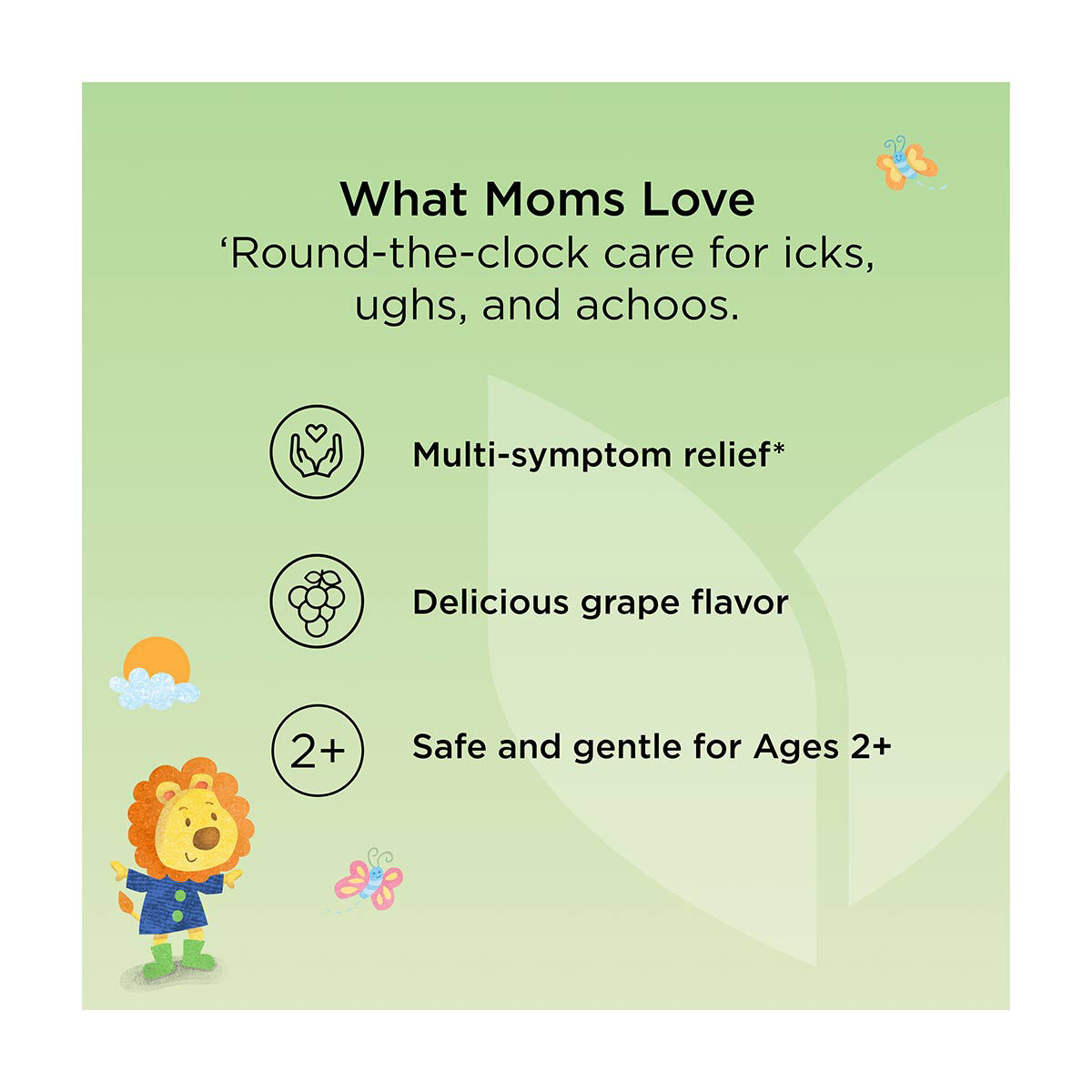 What Moms Love
‘Round-the-clock care for icks, ughs, and achoos.

Multi-symptom relief*

Delicious grape flavor

2+

Safe and gentle for Ages 2+